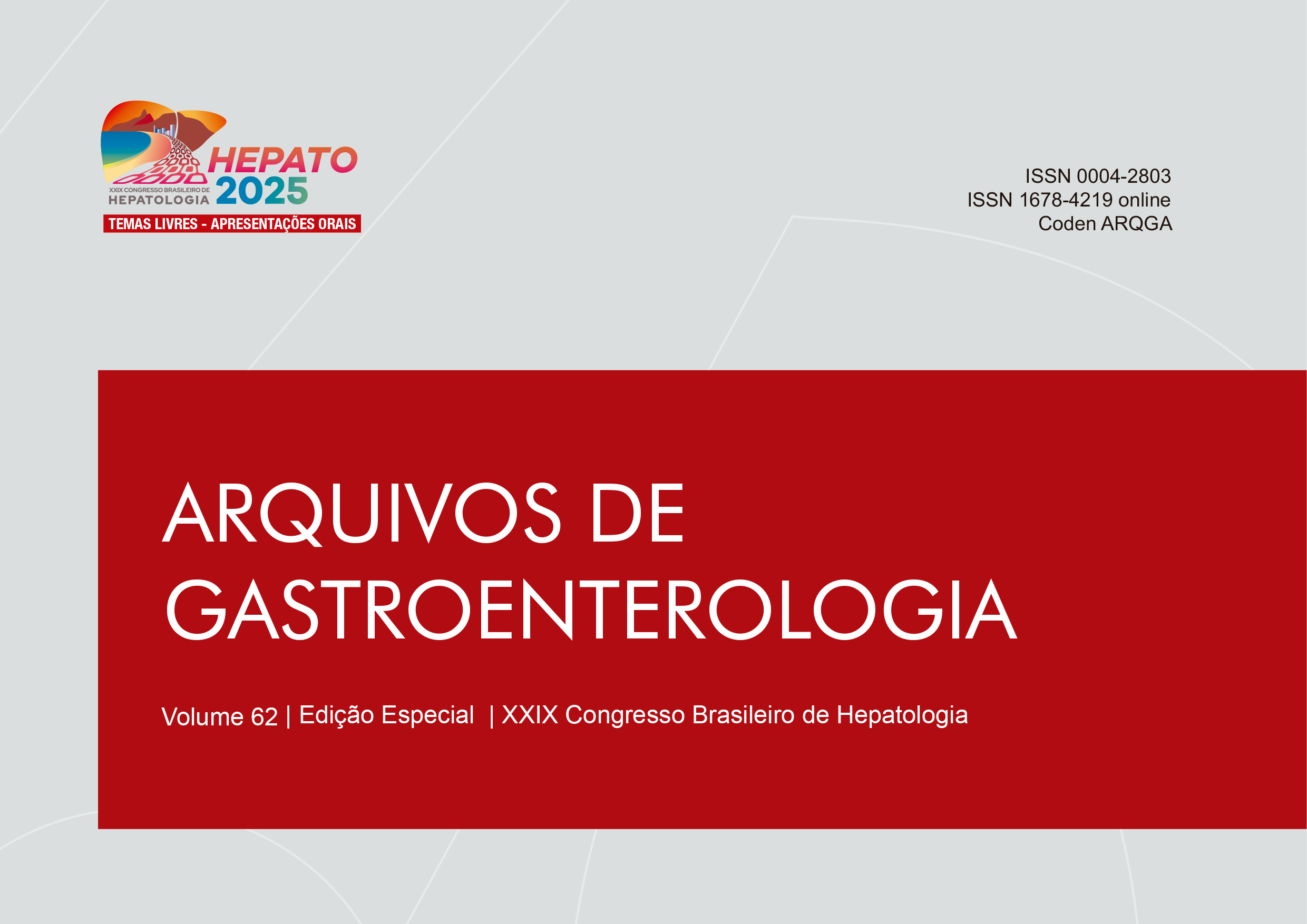 HEPATO 2025
XXIX CONGRESSO BRASILEIRO DE HEPATOLOGIA
TEMAS LIVRES - APRESENTAÇÕES ORAIS

ISSN 0004-2803
ISSN 1678-4219 online
Coden ARQGA

ARQUIVOS DE GASTROENTEROLOGIA

Volume 62 | Edição Especial | XXIX Congresso Brasileiro de Hepatologia